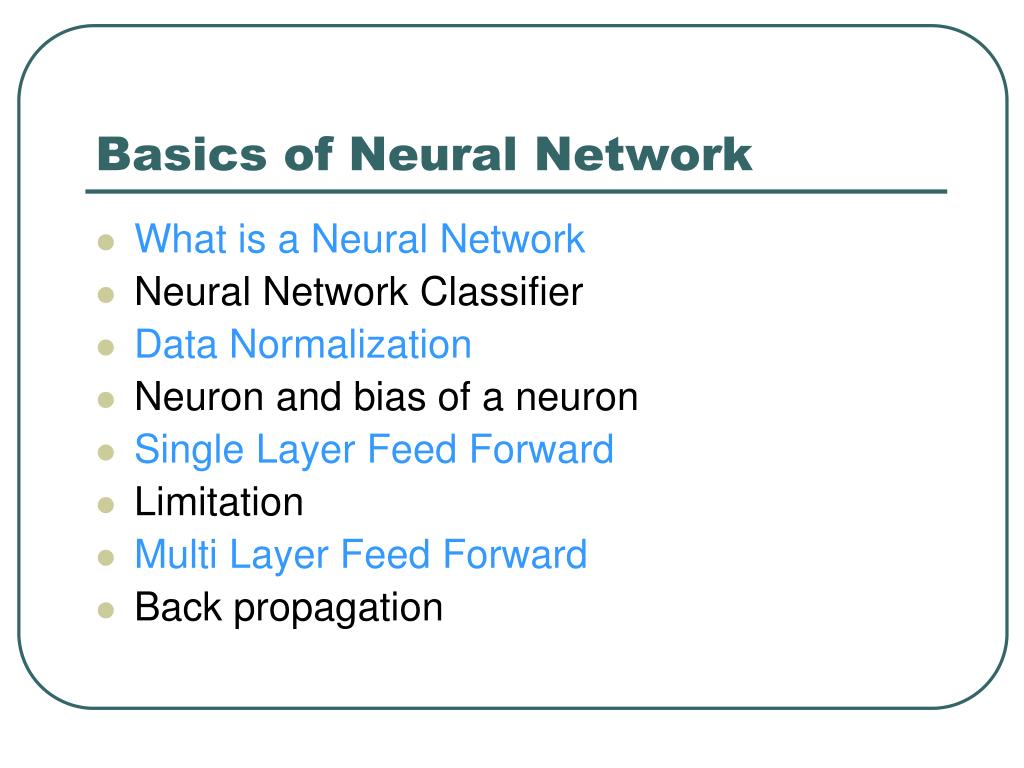 Basics of Neural Network

- What is a Neural Network
- Neural Network Classifier
- Data Normalization
- Neuron and bias of a neuron
- Single Layer Feed Forward
- Limitation
- Multi Layer Feed Forward
- Back propagation